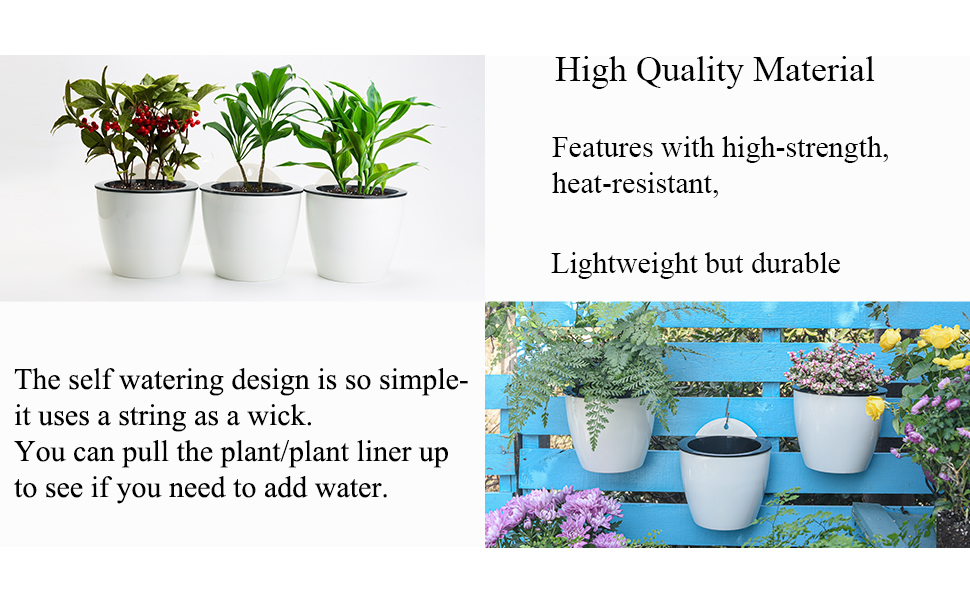 High Quality Material

Features with high-strength, heat-resistant,

Lightweight but durable

The self watering design is so simple- it uses a string as a wick.
You can pull the plant/plant liner up to see if you need to add water.